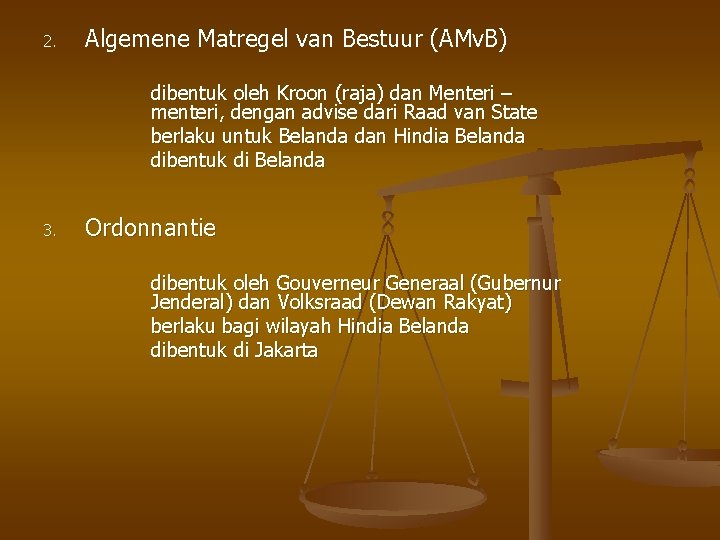 2. Algemene Matregel van Bestuur (AMvB)

dibentuk oleh Kroon (raja) dan Menteri – menteri, dengan advise dari Raad van State

berlaku untuk Belanda dan Hindia Belanda

dibentuk di Belanda

3. Ordonnantie

dibentuk oleh Gouverneur Generaal (Gubernur Jenderal) dan Volksraad (Dewan Rakyat)

berlaku bagi wilayah Hindia Belanda

dibentuk di Jakarta